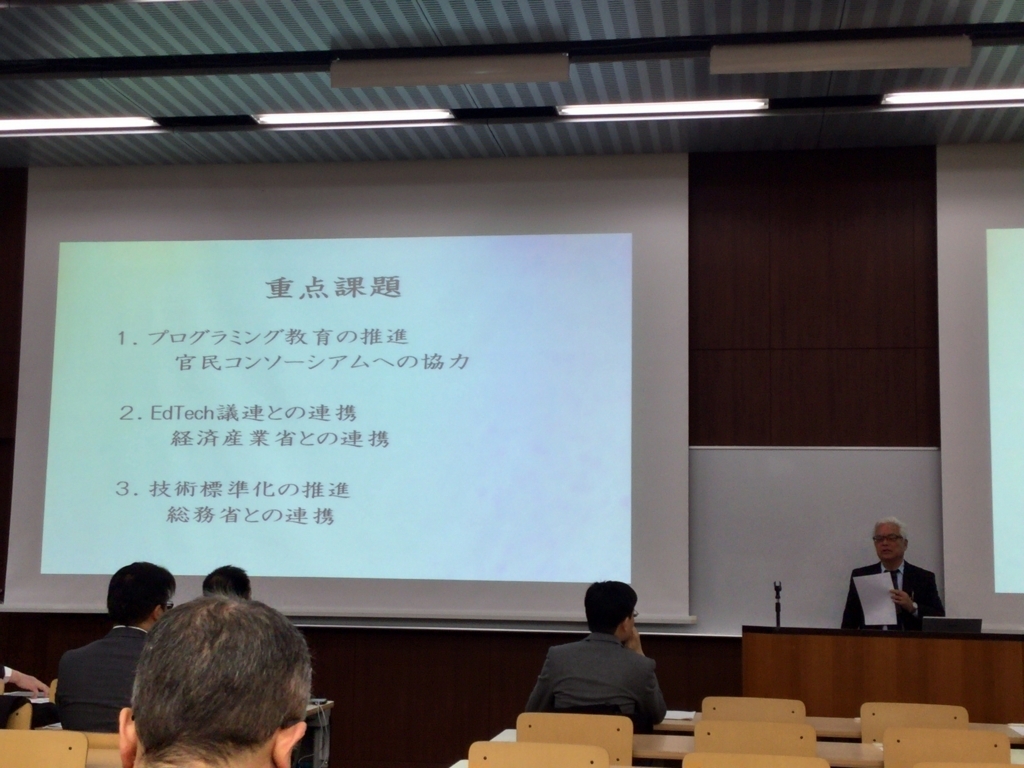 重点課題

1. プログラミング教育の推進
官民コンソーシアムへの協力

2. EdTech議連との連携
経済産業省との連携

3. 技術標準化の推進
総務省との連携